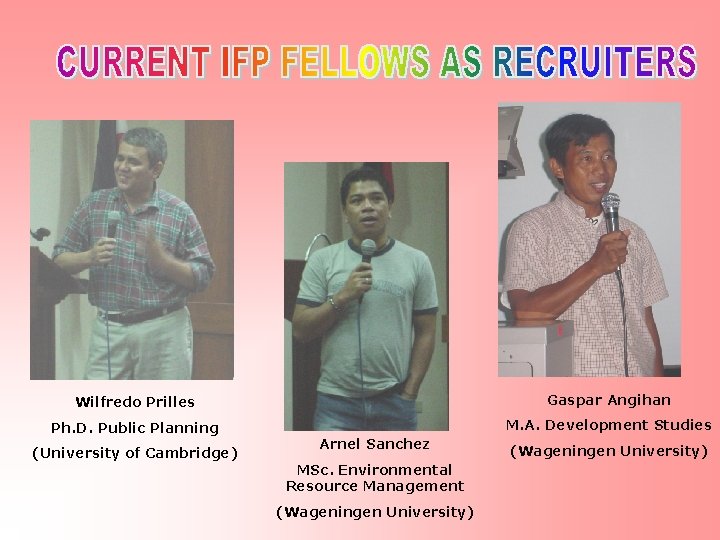 CURRENT IFP FELLOWS AS RECRUITERS

Wilfredo Prilles
Ph.D. Public Planning
(University of Cambridge)

Arnel Sanchez
MSc. Environmental Resource Management
(Wageningen University)

Gaspar Angihan
M.A. Development Studies
(Wageningen University)